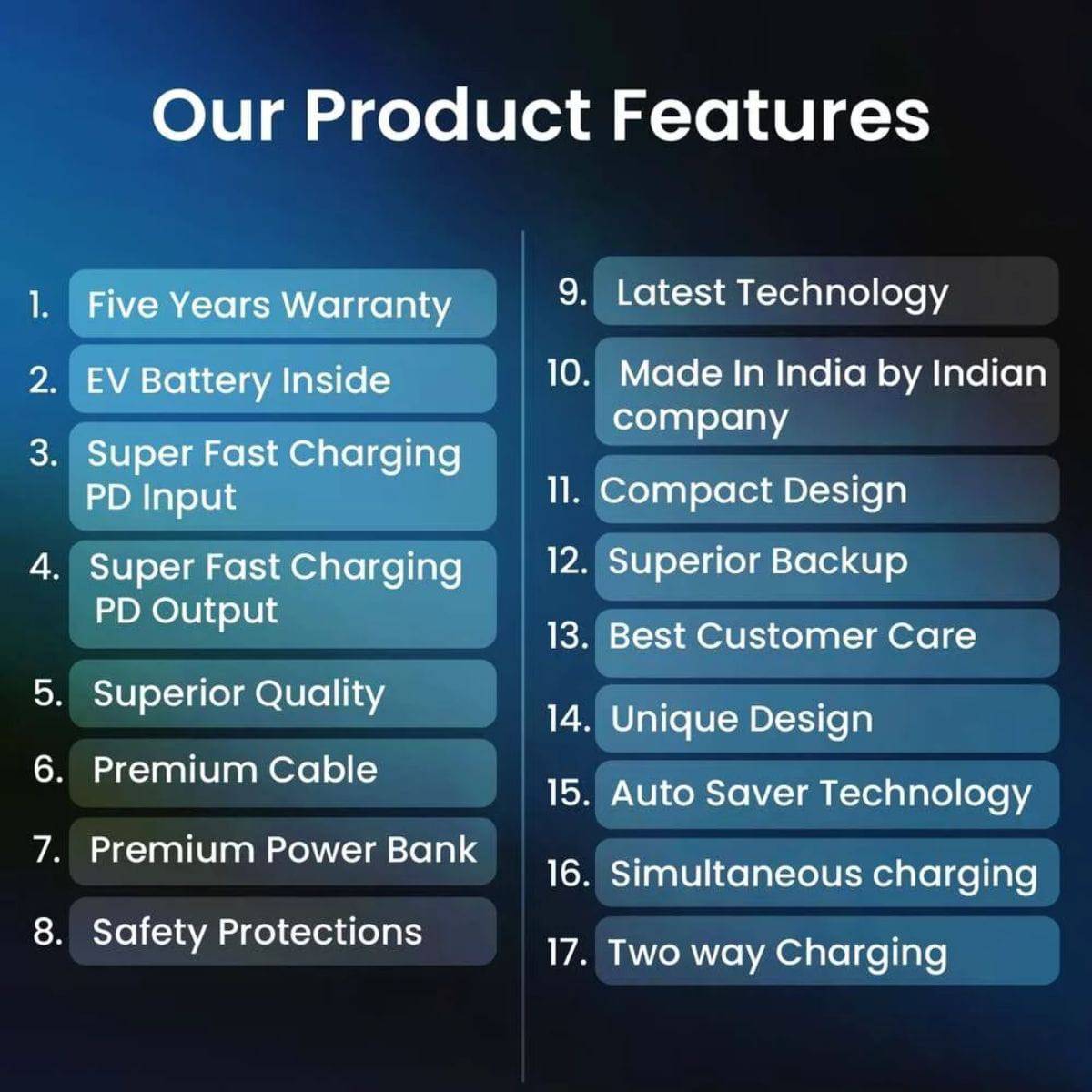 Our Product Features

1. Five Years Warranty
2. EV Battery Inside
3. Super Fast Charging PD Input
4. Super Fast Charging PD Output
5. Superior Quality
6. Premium Cable
7. Premium Power Bank
8. Safety Protections

9. Latest Technology
10. Made In India by Indian company
11. Compact Design
12. Superior Backup
13. Best Customer Care
14. Unique Design
15. Auto Saver Technology
16. Simultaneous charging
17. Two way Charging